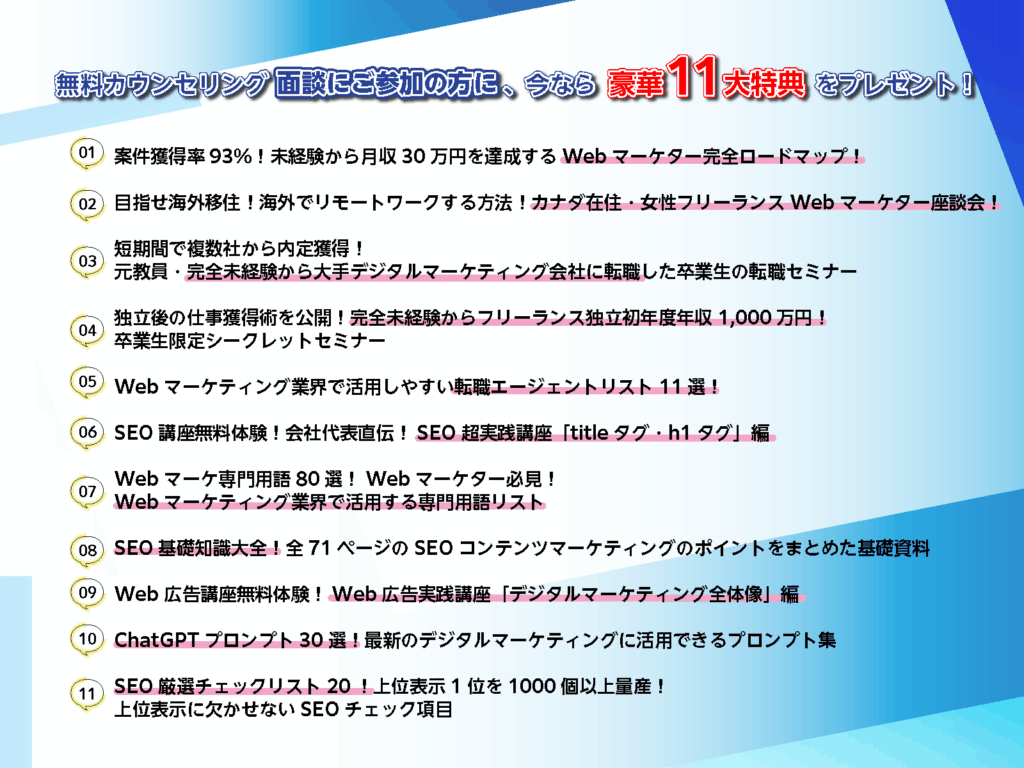 無料カウンセリング 面談にご参加の方に、今なら 豪華11大特典 をプレゼント！

01 案件獲得率 93%！未経験から月収 30 万円を達成する Web マーケター完全ロードマップ！

02 目指せ海外移住！海外でリモートワークする方法！カナダ在住・女性フリーランス Web マーケター座談会！

03 短期間で複数社から内定獲得！
元教員・完全未経験から大手デジタルマーケティング会社に転職した卒業生の転職セミナー

04 独立後の仕事獲得術を公開！完全未経験からフリーランス独立初年度年収 1,000 万円！
卒業生限定シークレットセミナー

05 Web マーケティング業界で活用しやすい転職エージェントリスト 11 選！

06 SEO 講座無料体験！会社代表直伝！ SEO 超実践講座「title タグ・h1 タグ」編

07 Web マーケ専門用語 80 選！ Web マーケター必見！
Web マーケティング業界で活用する専門用語リスト

08 SEO 基礎知識大全！全 71 ページの SEO コンテンツマーケティングのポイントをまとめた基礎資料

09 Web 広告講座無料体験！ Web 広告実践講座「デジタルマーケティング全体像」編

10 ChatGPT プロンプト 30 選！最新のデジタルマーケティングに活用できるプロンプト集

11 SEO 厳選チェックリスト 20 ！上位表示 1 位を 1000 個以上量産！
上位表示に欠かせない SEO チェック項目